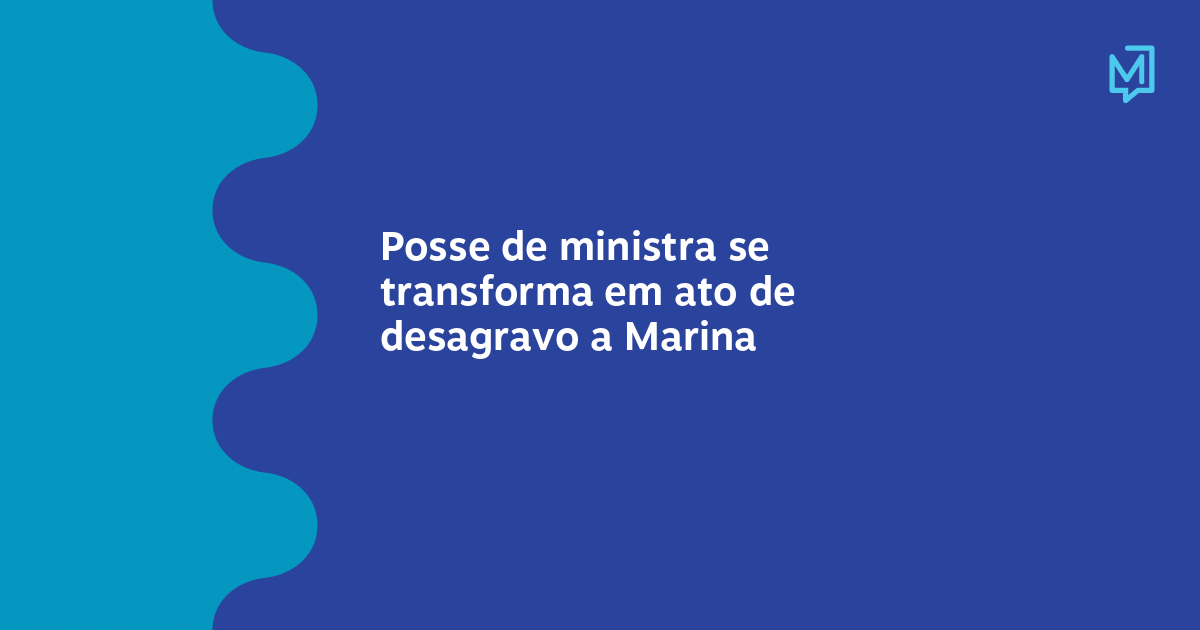 M

Posse de ministra se transforma em ato de desagravo a Marina